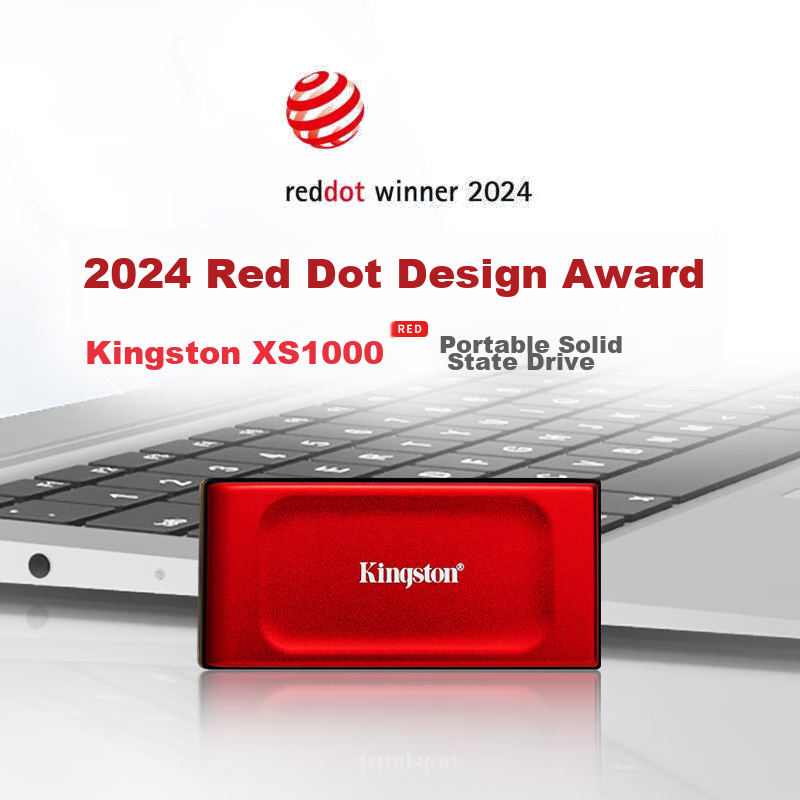 reddot winner 2024

2024 Red Dot Design Award

Kingston XS1000 RED Portable Solid State Drive

Kingston®